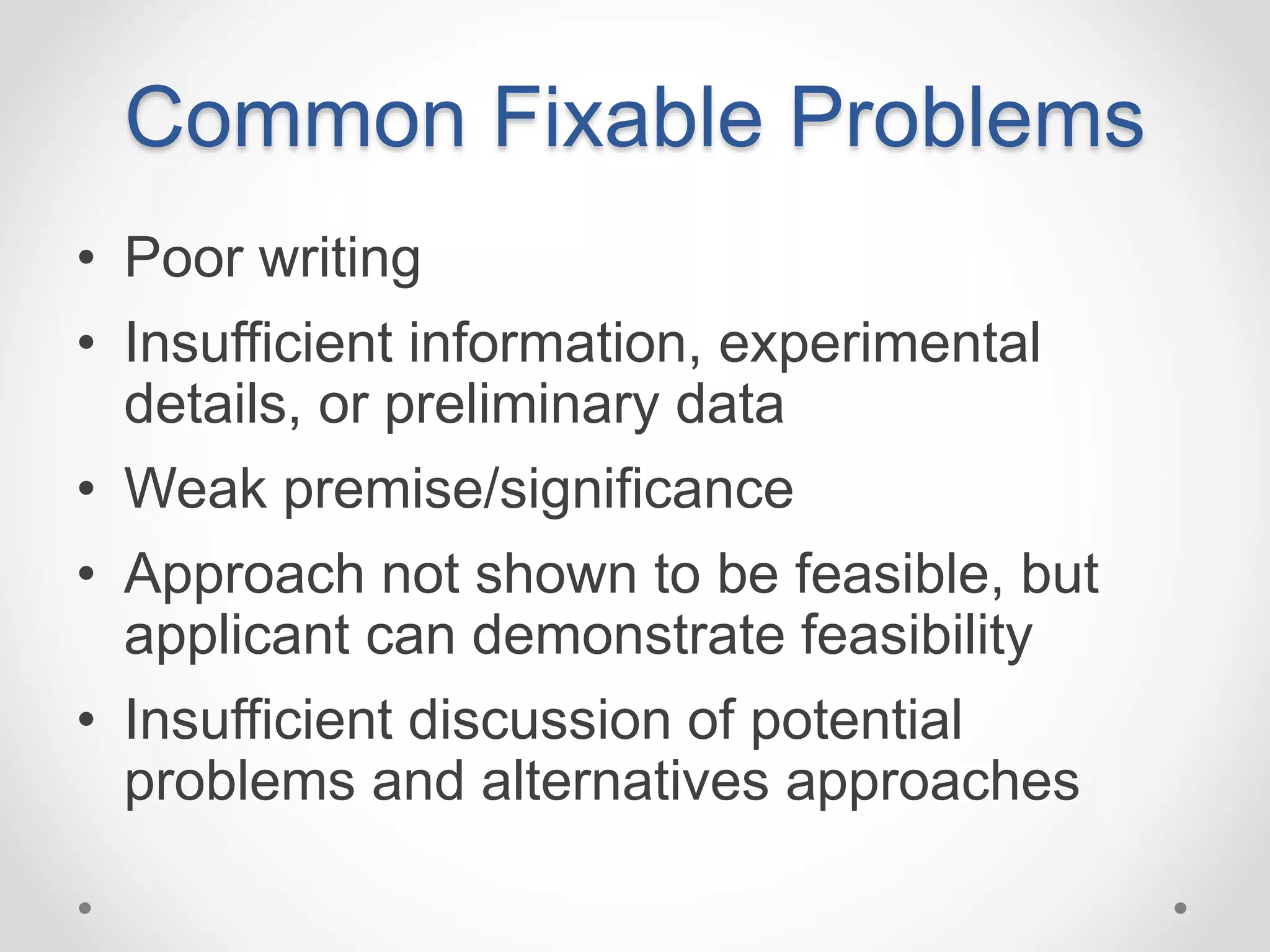 Common Fixable Problems

• Poor writing
• Insufficient information, experimental details, or preliminary data
• Weak premise/significance
• Approach not shown to be feasible, but applicant can demonstrate feasibility
• Insufficient discussion of potential problems and alternatives approaches